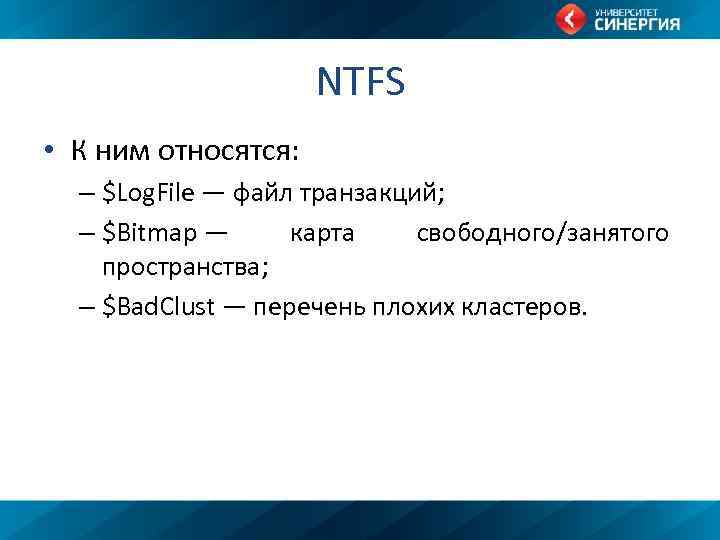 УНИВЕРСИТЕТ СИНЕРГИЯ

NTFS

• К ним относятся:
– \$LogFile — файл транзакций;
– \$Bitmap — карта свободного/занятого пространства;
– \$BadClust — перечень плохих кластеров.